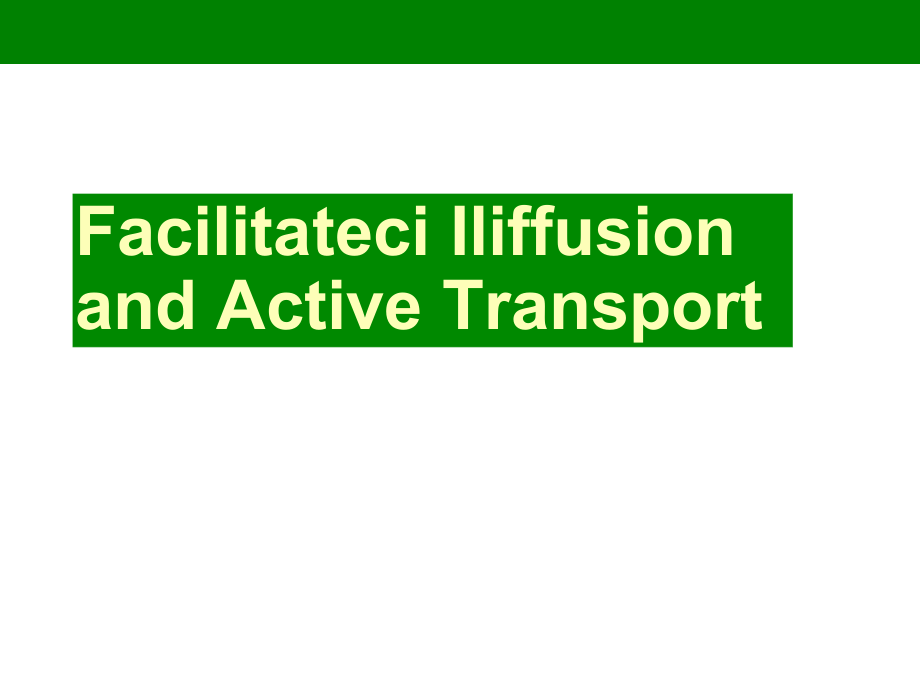 Facilitateci Iliffusion and Active Transport